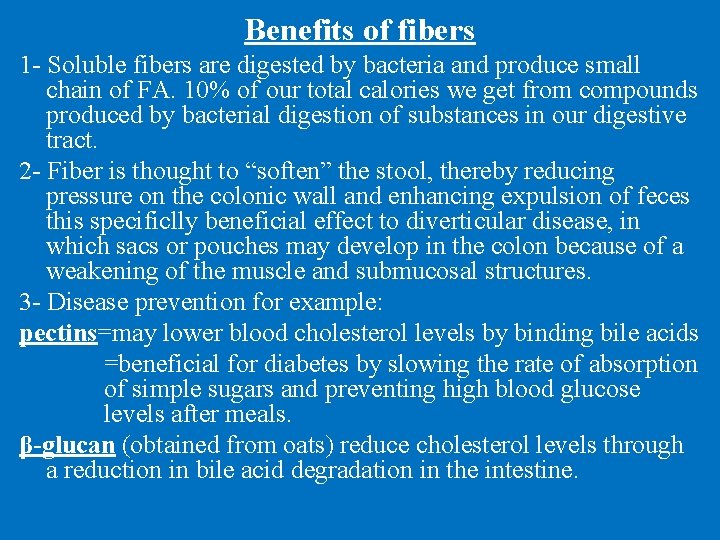 Benefits of fibers

1- Soluble fibers are digested by bacteria and produce small chain of FA. 10% of our total calories we get from compounds produced by bacterial digestion of substances in our digestive tract.

2- Fiber is thought to “soften” the stool, thereby reducing pressure on the colonic wall and enhancing expulsion of feces this specificlly beneficial effect to diverticular disease, in which sacs or pouches may develop in the colon because of a weakening of the muscle and submucosal structures.

3- Disease prevention for example:

pectins=may lower blood cholesterol levels by binding bile acids

=beneficial for diabetes by slowing the rate of absorption of simple sugars and preventing high blood glucose levels after meals.

β-glucan (obtained from oats) reduce cholesterol levels through a reduction in bile acid degradation in the intestine.